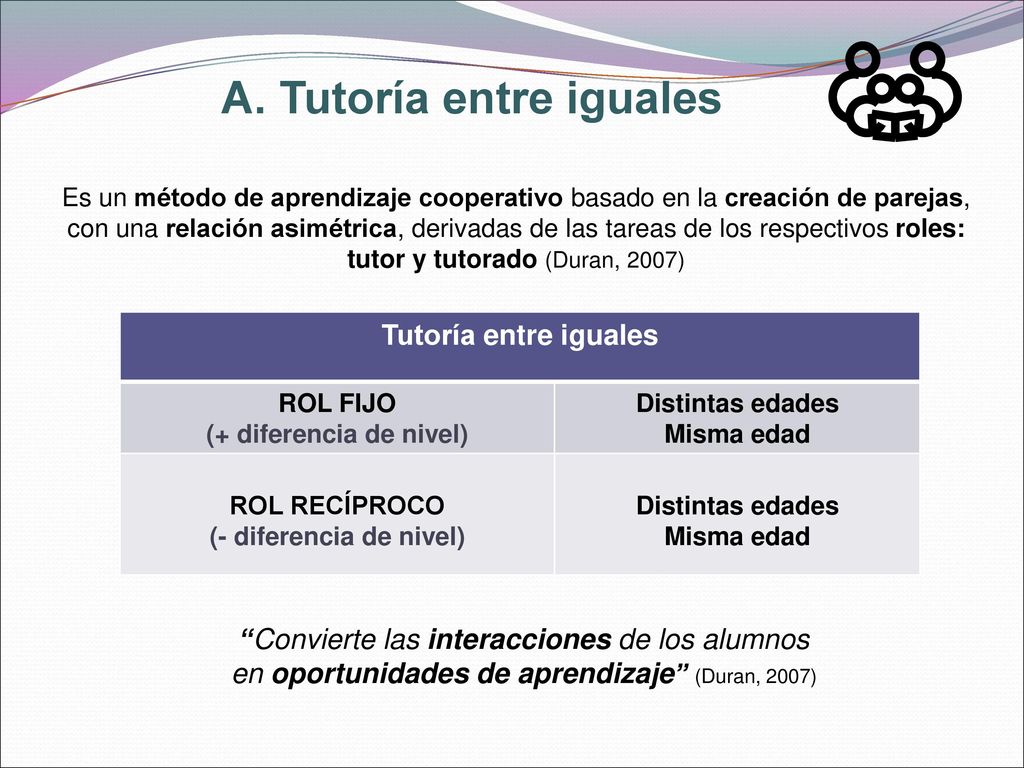 A. Tutoría entre iguales

Es un método de aprendizaje cooperativo basado en la creación de parejas, con una relación asimétrica, derivadas de las tareas de los respectivos roles: tutor y tutorado (Duran, 2007)

| Tutoría entre iguales | |
|---|---|
| ROL FIJO (+ diferencia de nivel) | Distintas edades Misma edad |
| ROL RECÍPROCO (- diferencia de nivel) | Distintas edades Misma edad |

“Convierte las interacciones de los alumnos en oportunidades de aprendizaje” (Duran, 2007)